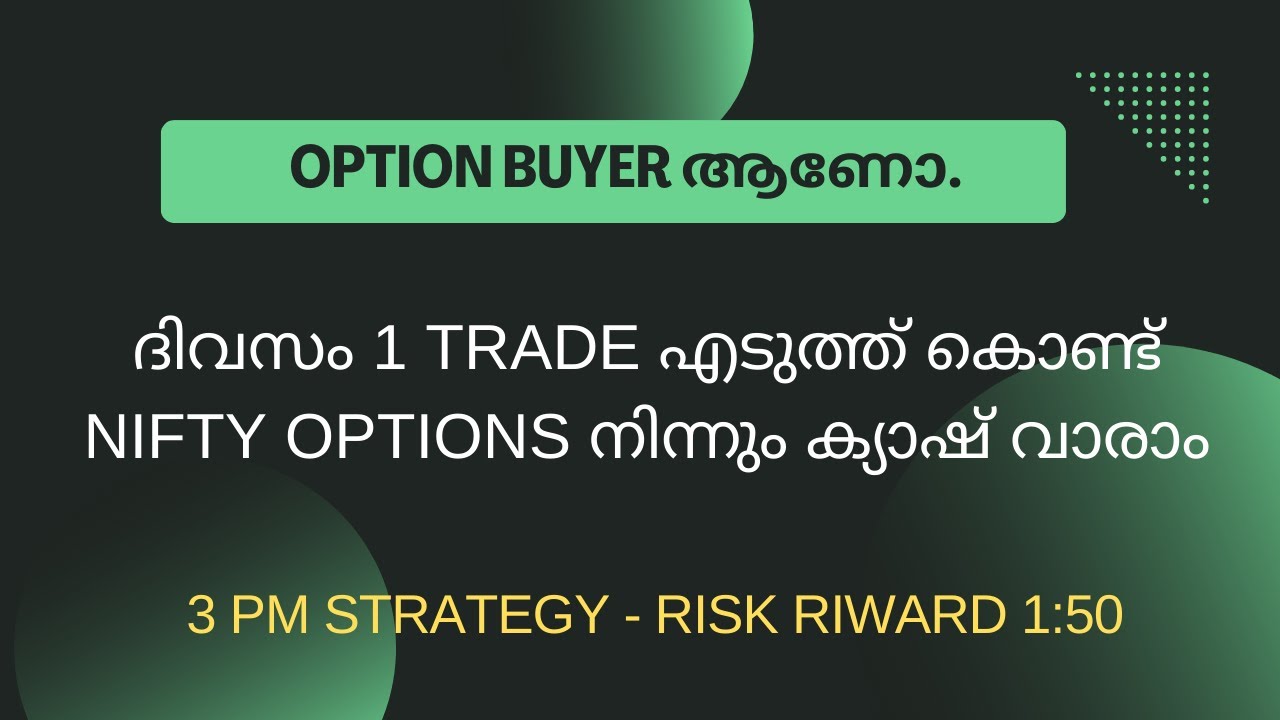 OPTION BUYER ആണോ.

ദിവസം 1 TRADE എടുത്ത് കൊണ്ട് NIFTY OPTIONS നിന്നും ക്യാഷ് വാരാം

3 PM STRATEGY - RISK RIWARD 1:50